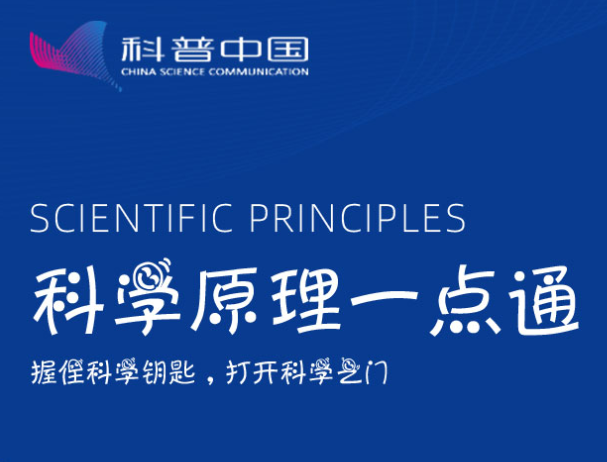 科普中国
CHINA SCIENCE COMMUNICATION

SCIENTIFIC PRINCIPLES
科学原理一点通
握住科学钥匙，打开科学之门